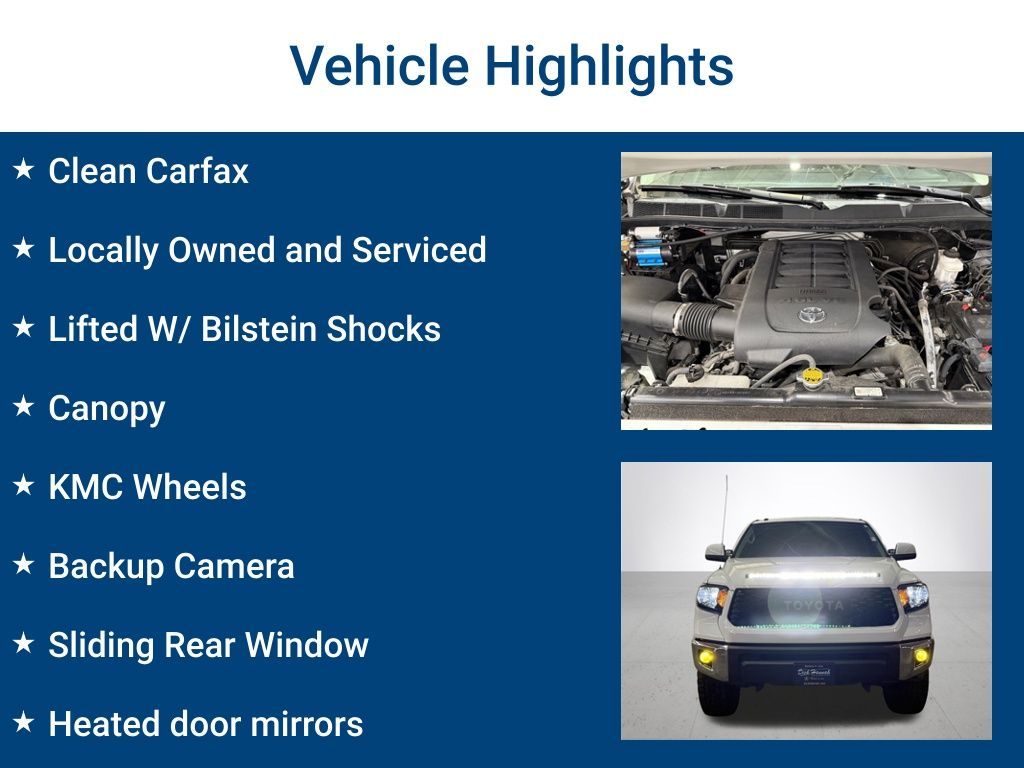 Vehicle Highlights

★ Clean Carfax

★ Locally Owned and Serviced

★ Lifted W/ Bilstein Shocks

★ Canopy

★ KMC Wheels

★ Backup Camera

★ Sliding Rear Window

★ Heated door mirrors

TOYOTA